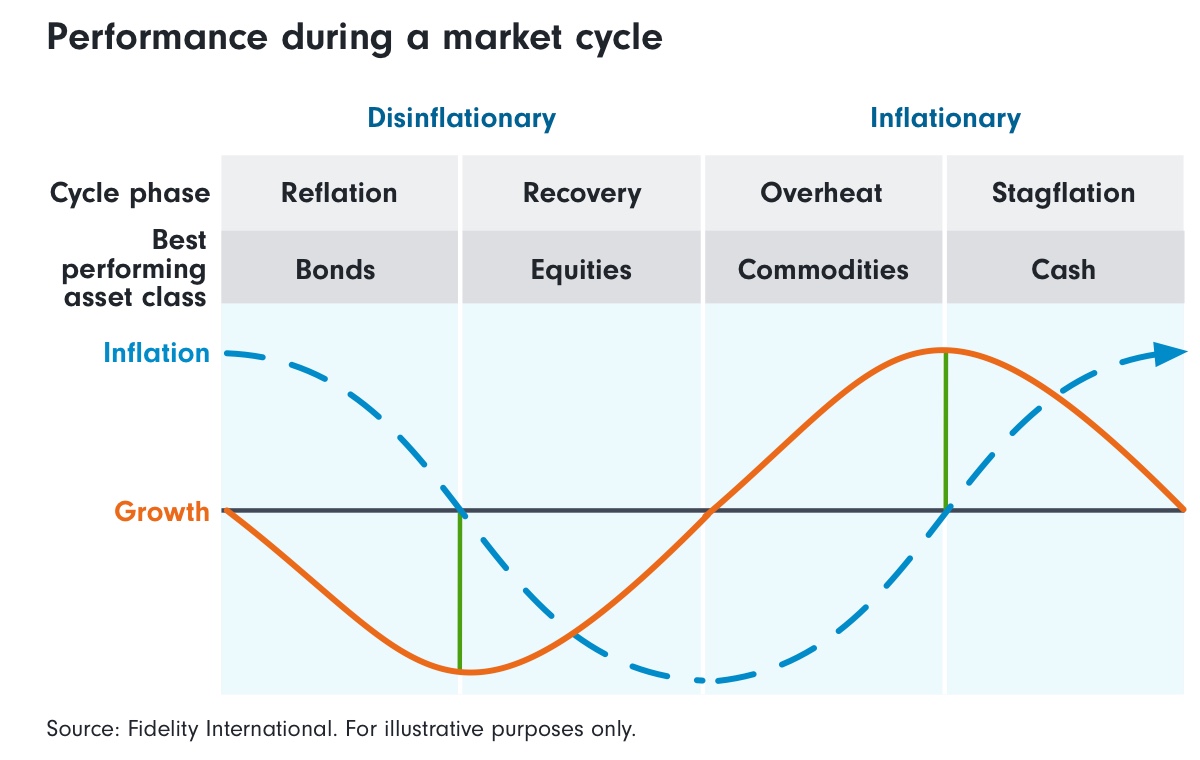 Performance during a market cycle

Disinflationary

Inflationary

| Cycle phase | Reflation | Recovery | Overheat | Stagflation |
|---|---|---|---|---|
| Best performing asset class | Bonds | Equities | Commodities | Cash |

Inflation

Growth

Source: Fidelity International. For illustrative purposes only.